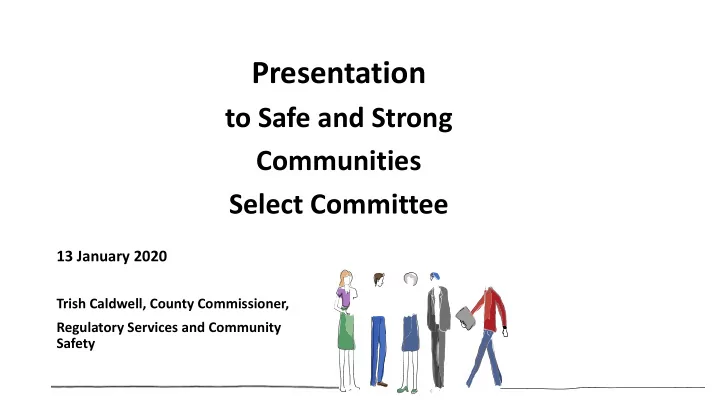 Presentation
to Safe and Strong
Communities
Select Committee

13 January 2020

Trish Caldwell, County Commissioner,

Regulatory Services and Community Safety